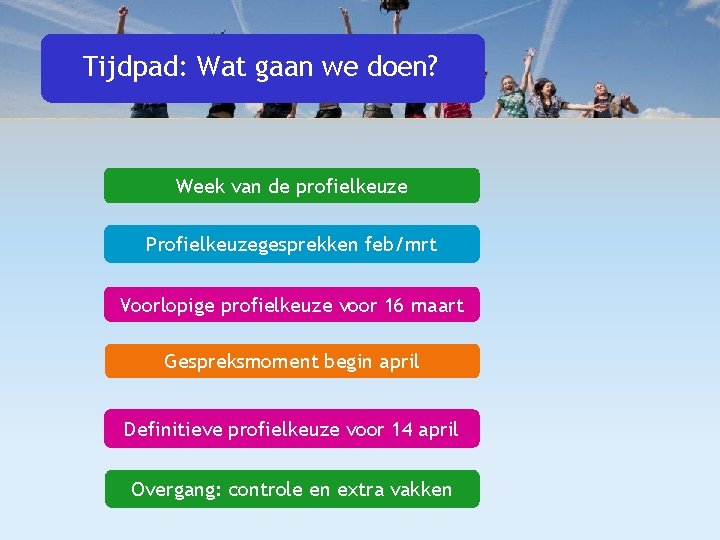 Tijdpad: Wat gaan we doen?

Week van de profielkeuze

Profielkeuzegesprekken feb/mrt

Voorlopige profielkeuze voor 16 maart

Gespreksmoment begin april

Definitieve profielkeuze voor 14 april

Overgang: controle en extra vakken